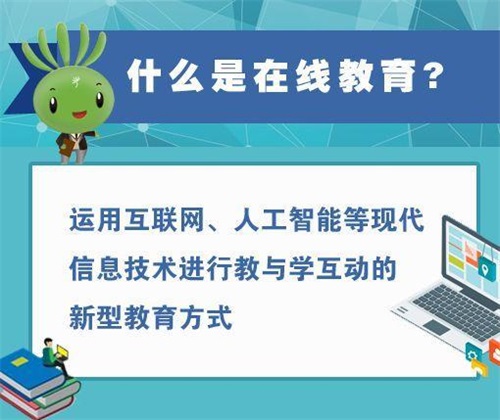 什么是在线教育？

运用互联网、人工智能等现代信息技术进行教与学互动的新型教育方式